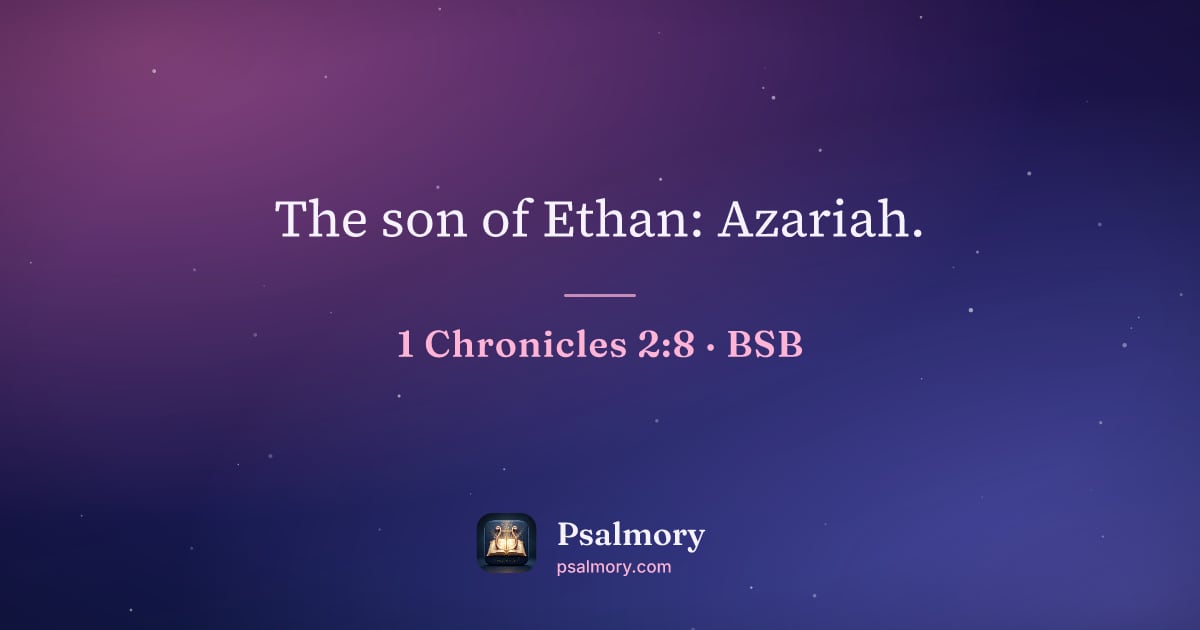 The son of Ethan: Azariah.

1 Chronicles 2:8 · BSB

Psalmory
psalmory.com